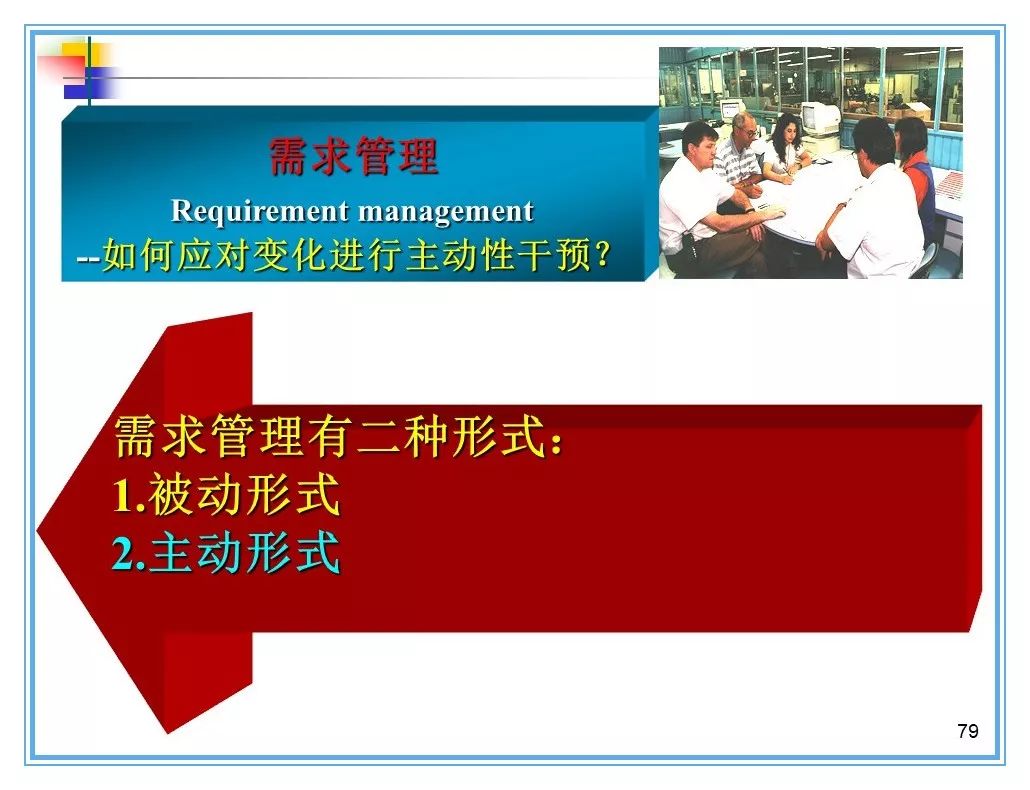 需求管理
Requirement management
--如何应对变化进行主动性干预?

需求管理有二种形式:
1.被动形式
2.主动形式

79